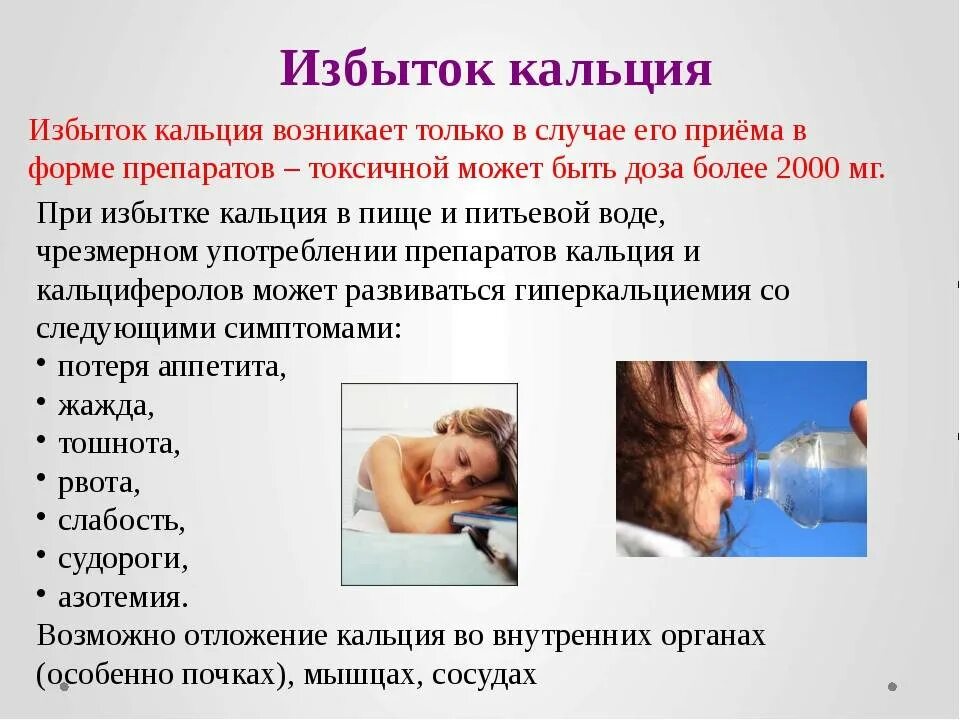 Избыток кальция

Избыток кальция возникает только в случае его приёма в форме препаратов – токсичной может быть доза более 2000 мг.

При избытке кальция в пище и питьевой воде, чрезмерном употреблении препаратов кальция и кальциферолов может развиваться гиперкальциемия со следующими симптомами:
• потеря аппетита,
• жажда,
• тошнота,
• рвота,
• слабость,
• судороги,
• азотемия.
Возможно отложение кальция во внутренних органах (особенно почках), мышцах, сосудах